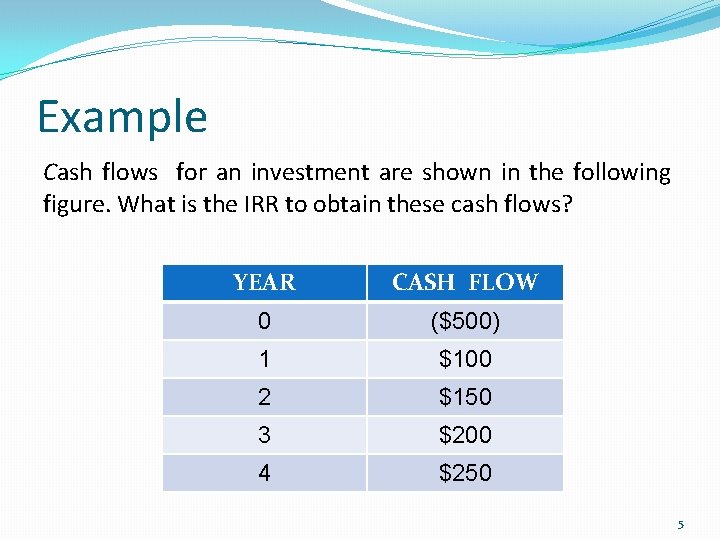 Example

Cash flows for an investment are shown in the following figure. What is the IRR to obtain these cash flows?

| YEAR | CASH FLOW |
|---|---|
| 0 | ($500) |
| 1 | $100 |
| 2 | $150 |
| 3 | $200 |
| 4 | $250 |

5